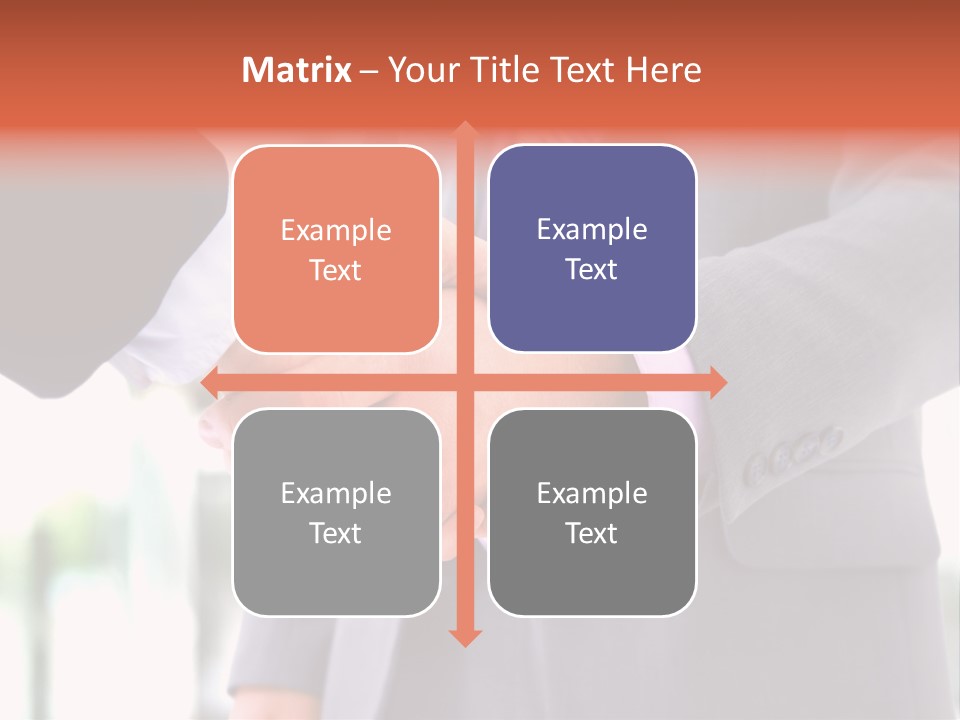 Matrix – Your Title Text Here

Example Text

Example Text

Example Text

Example Text